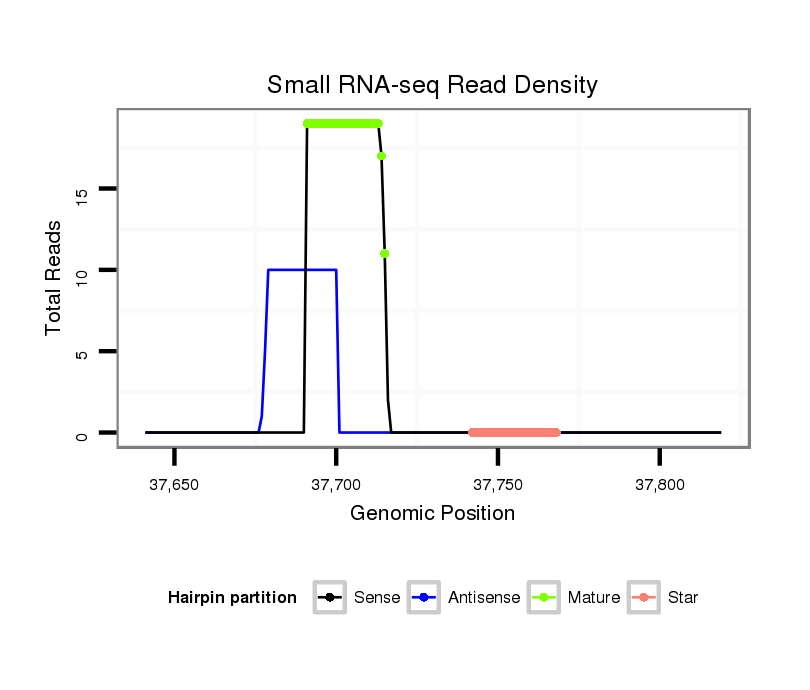 Small RNA-seq Read Density

Total Reads

15

10

5

0

37,650

37,700

37,750

37,800

Genomic Position

Hairpin partition

Sense

Antisense

Mature

Star